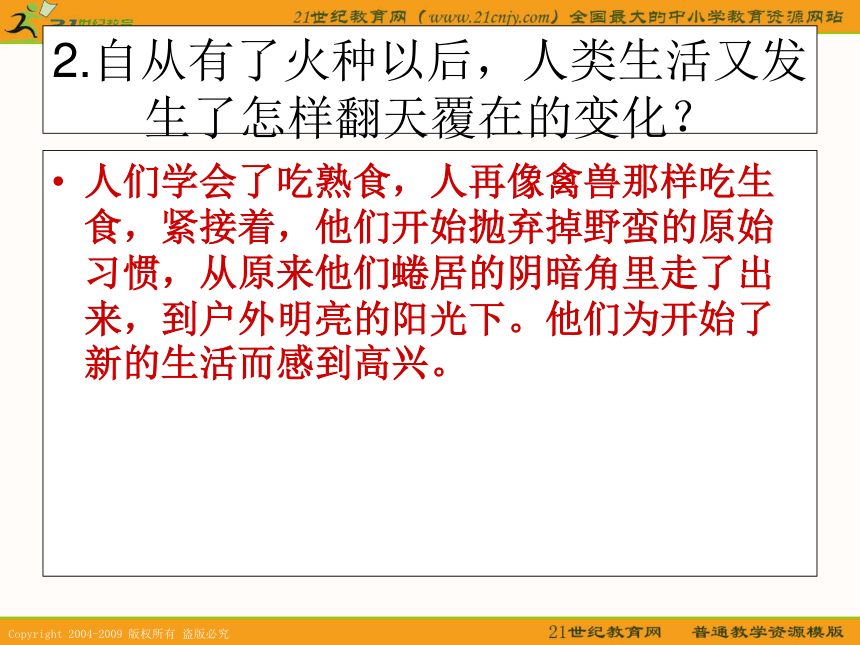 21世纪教育网（www.21cnjy.com）全国最大的中小学教育资源网站

2.自从有了火种以后，人类生活又发生了怎样翻天覆在的变化？

• 人们学会了吃熟食，人再像禽兽那样吃生食，紧接着，他们开始抛弃掉野蛮的原始习惯，从原来他们蜷居的阴暗角里走了出来，到户外明亮的阳光下。他们为开始了新的生活而感到高兴。

Copyright 2004-2009 版权所有 盗版必究

21世纪教育网 普通教学资源模版